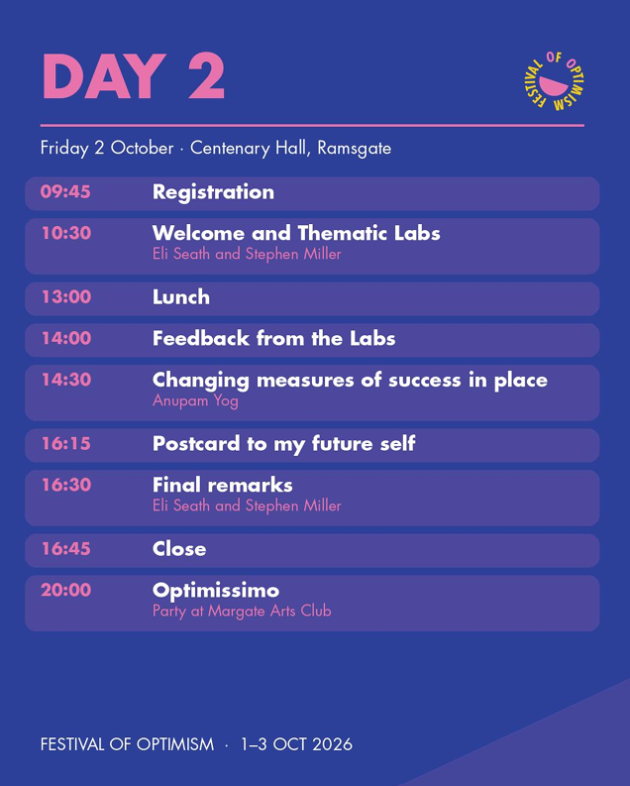 DAY 2

FESTIVAL OF OPTIMISM

Friday 2 October · Centenary Hall, Ramsgate

09:45 Registration

10:30 Welcome and Thematic Labs
Eli Seath and Stephen Miller

13:00 Lunch

14:00 Feedback from the Labs

14:30 Changing measures of success in place
Anupam Yog

16:15 Postcard to my future self

16:30 Final remarks
Eli Seath and Stephen Miller

16:45 Close

20:00 Optimissimo
Party at Margate Arts Club

FESTIVAL OF OPTIMISM · 1–3 OCT 2026